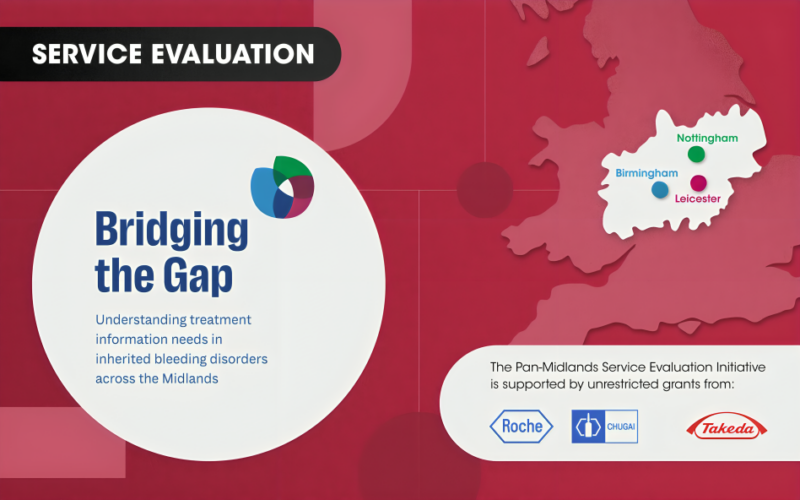 SERVICE EVALUATION

Bridging the Gap

Understanding treatment information needs in inherited bleeding disorders across the Midlands

Nottingham

Birmingham

Leicester

The Pan-Midlands Service Evaluation Initiative is supported by unrestricted grants from:

Roche

CHUGAI

Takeda